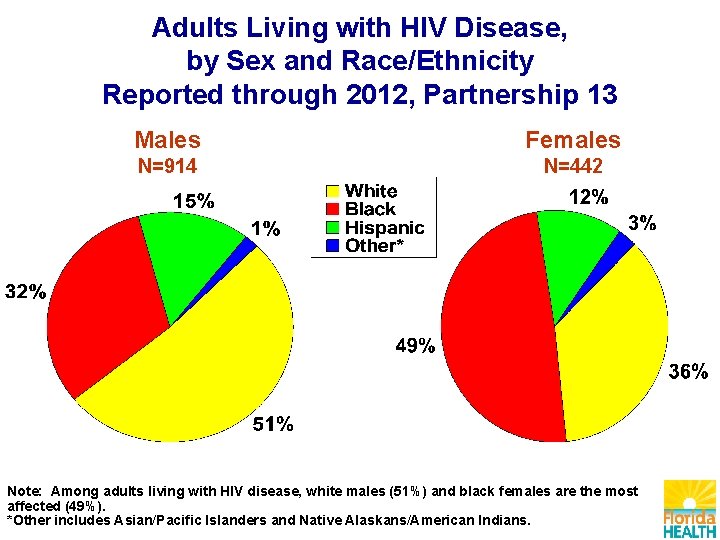 Adults Living with HIV Disease, by Sex and Race/Ethnicity Reported through 2012, Partnership 13

Males
N=914

15%
1%
32%
51%

White
Black
Hispanic
Other*

Females
N=442

12%
3%
49%
36%

Note: Among adults living with HIV disease, white males (51%) and black females are the most affected (49%).
*Other includes Asian/Pacific Islanders and Native Alaskans/American Indians.

Florida HEALTH